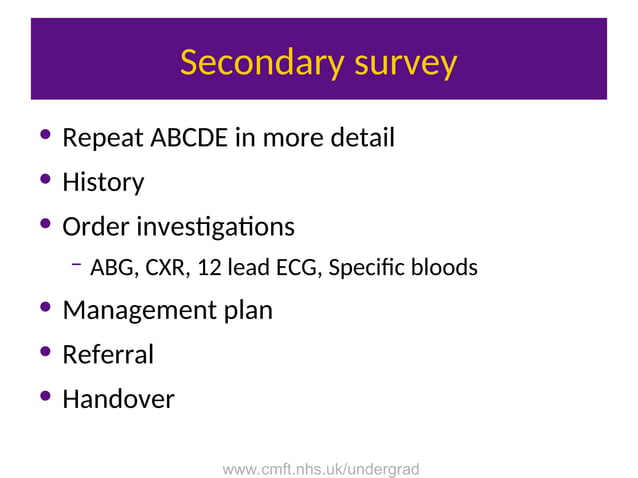 Secondary survey

• Repeat ABCDE in more detail
• History
• Order investigations
  – ABG, CXR, 12 lead ECG, Specific bloods
• Management plan
• Referral
• Handover

www.cmft.nhs.uk/undergrad